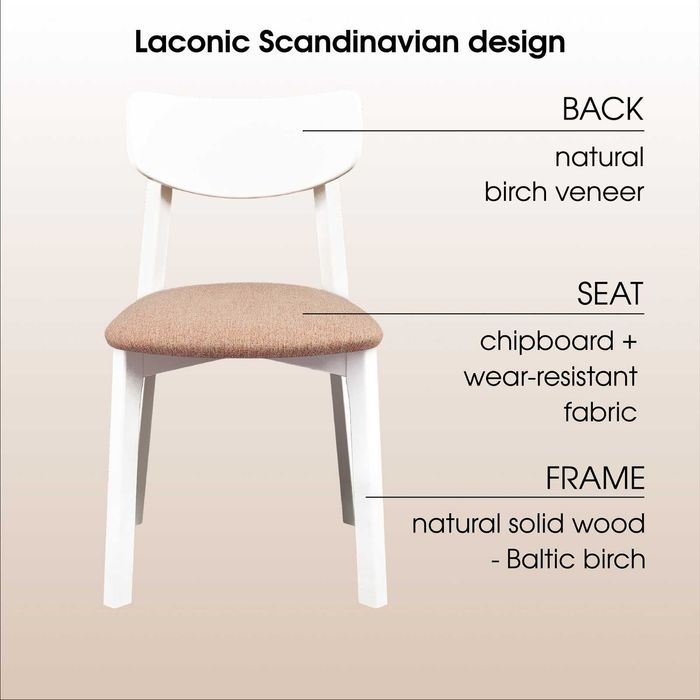 Laconic Scandinavian design

BACK

natural birch veneer

SEAT

chipboard + wear-resistant fabric

FRAME

natural solid wood - Baltic birch